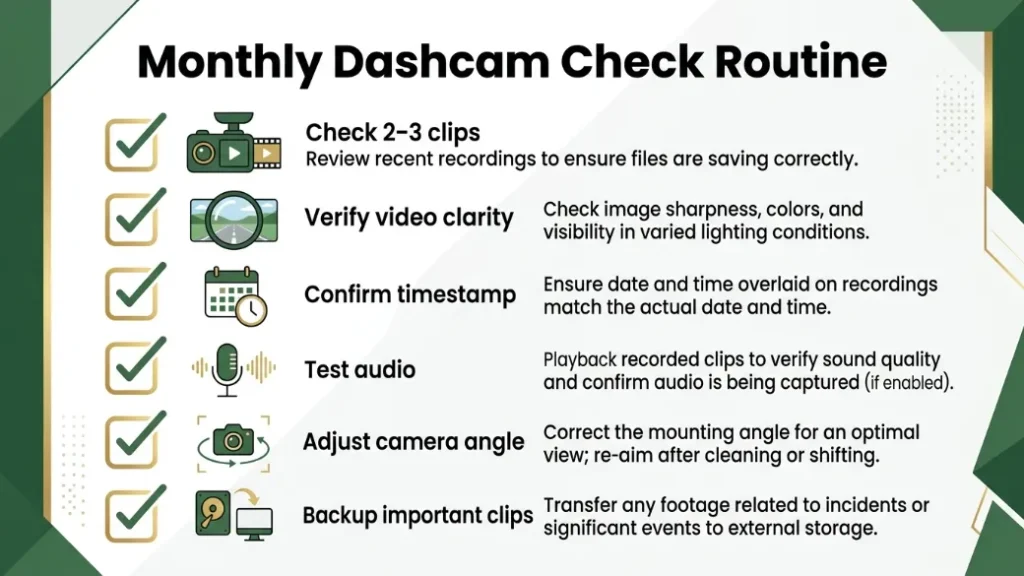 Monthly Dashcam Check Routine

Check 2-3 clips
Review recent recordings to ensure files are saving correctly.

Verify video clarity
Check image sharpness, colors, and visibility in varied lighting conditions.

Confirm timestamp
Ensure date and time overlaid on recordings match the actual date and time.

Test audio
Playback recorded clips to verify sound quality and confirm audio is being captured (if enabled).

Adjust camera angle
Correct the mounting angle for an optimal view; re-aim after cleaning or shifting.

Backup important clips
Transfer any footage related to incidents or significant events to external storage.